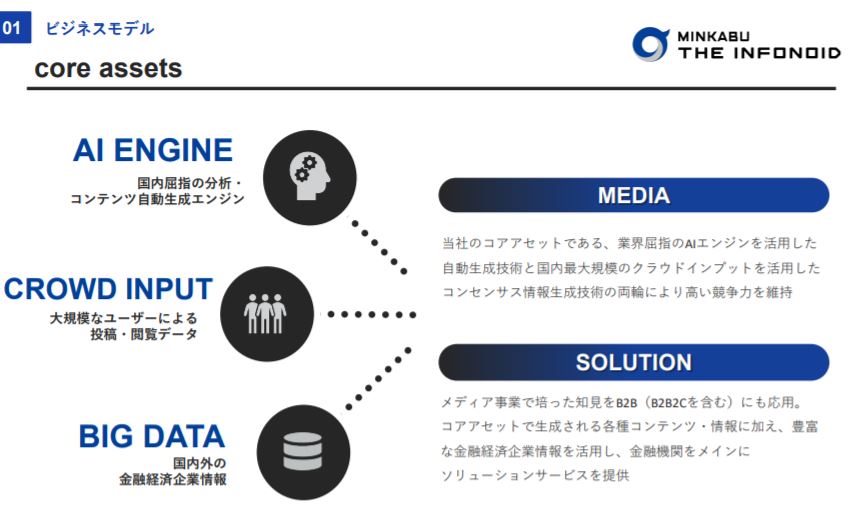 01 ビジネスモデル

MINKABU THE INFONOID

core assets

AI ENGINE
国内屈指の分析・コンテンツ自動生成エンジン

CROWD INPUT
大規模なユーザーによる投稿・閲覧データ

BIG DATA
国内外の金融経済企業情報

MEDIA

当社のコアアセットである、業界屈指のAIエンジンを活用した自動生成技術と国内最大規模のクラウドインプットを活用したコンセンサス情報生成技術の両輪により高い競争力を維持

SOLUTION

メディア事業で培った知見をB2B（B2B2Cを含む）にも応用。コアアセットで生成される各種コンテンツ・情報に加え、豊富な金融経済企業情報を活用し、金融機関をメインにソリューションサービスを提供